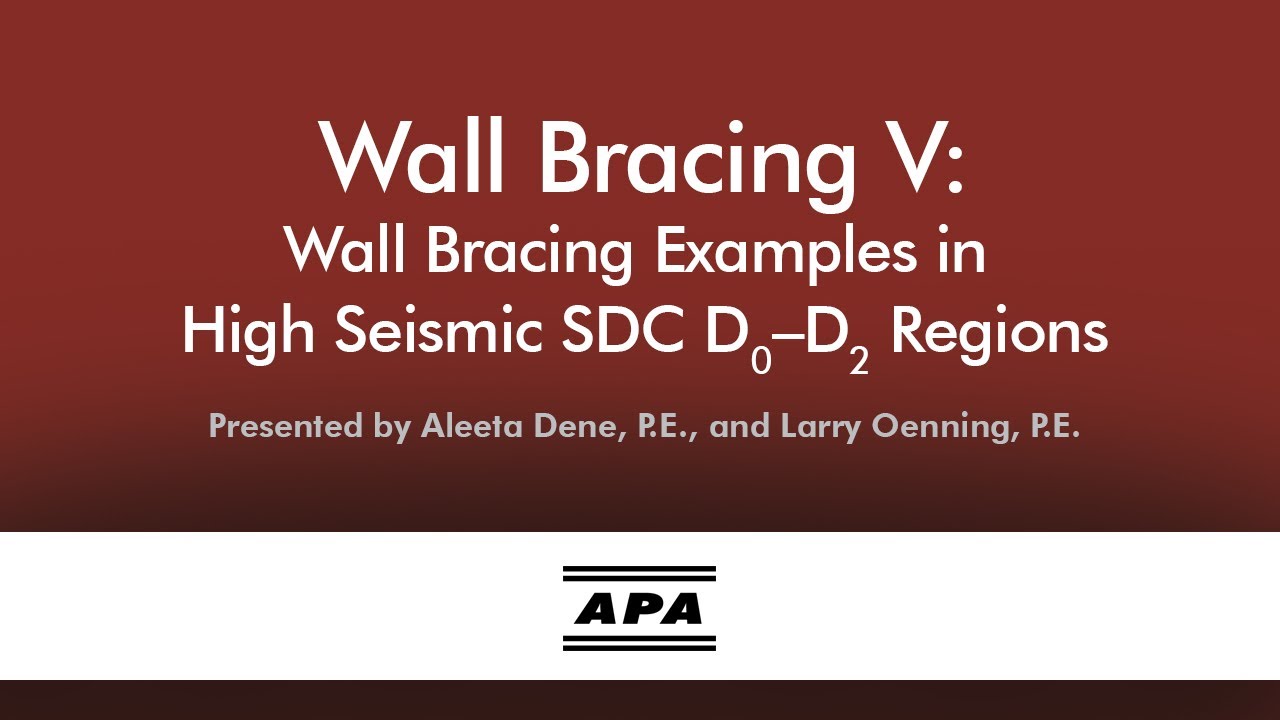 Wall Bracing V:
Wall Bracing Examples in High Seismic SDC $D_0$–$D_2$ Regions

Presented by Aleeta Dene, P.E., and Larry Oenning, P.E.

APA